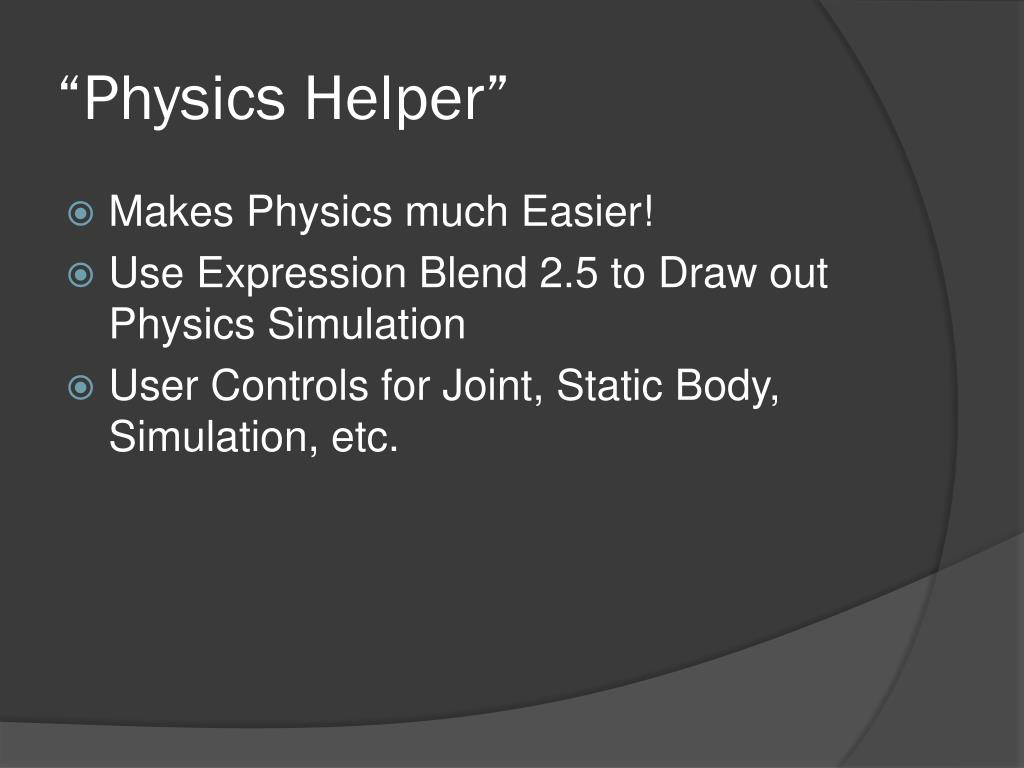 “Physics Helper”

Makes Physics much Easier!

Use Expression Blend 2.5 to Draw out Physics Simulation

User Controls for Joint, Static Body, Simulation, etc.